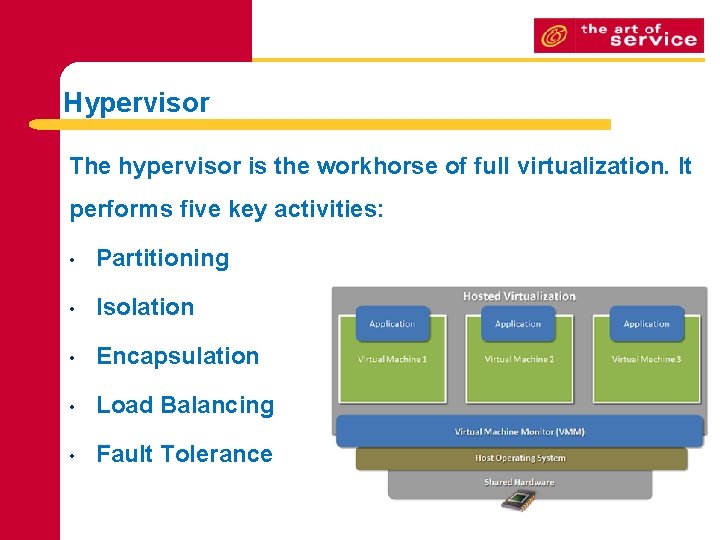 the art of service

Hypervisor

The hypervisor is the workhorse of full virtualization. It performs five key activities:

• Partitioning
• Isolation
• Encapsulation
• Load Balancing
• Fault Tolerance

Hosted Virtualization

Application
Virtual Machine 1

Application
Virtual Machine 2

Application
Virtual Machine 3

Virtual Machine Monitor (VMM)

Host Operating System

Shared Hardware